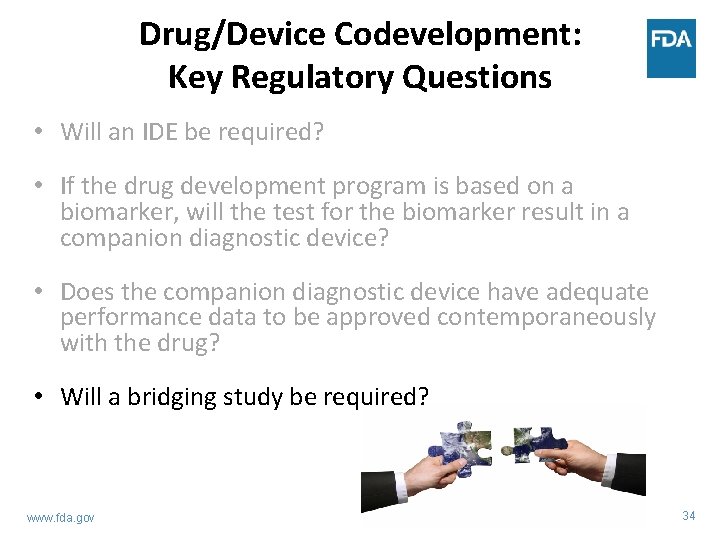 Drug/Device Codevelopment:
Key Regulatory Questions

FDA

• Will an IDE be required?

• If the drug development program is based on a biomarker, will the test for the biomarker result in a companion diagnostic device?

• Does the companion diagnostic device have adequate performance data to be approved contemporaneously with the drug?

• Will a bridging study be required?

www.fda.gov

34